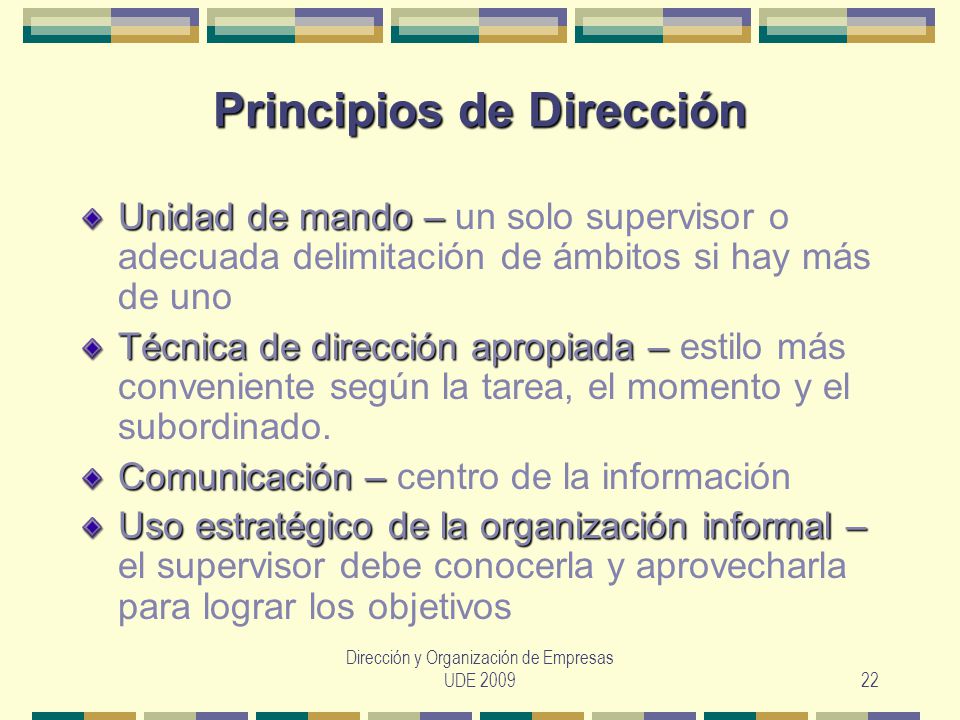 Principios de Dirección

Unidad de mando – un solo supervisor o adecuada delimitación de ámbitos si hay más de uno

Técnica de dirección apropiada – estilo más conveniente según la tarea, el momento y el subordinado.

Comunicación – centro de la información

Uso estratégico de la organización informal – el supervisor debe conocerla y aprovecharla para lograr los objetivos

Dirección y Organización de Empresas
UDE 2009

22